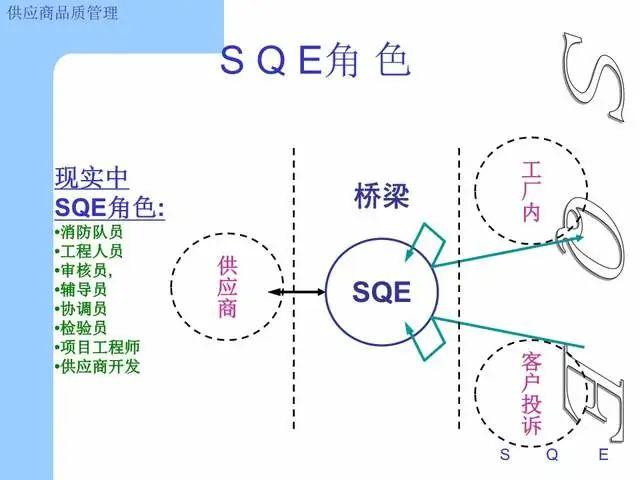 供应商品质管理

S Q E角 色

现实中
SQE角色:
•消防队员
•工程人员
•审核员,
•辅导员
•协调员
•检验员
•项目工程师
•供应商开发

供应商

桥梁

SQE

工厂内

客户投诉

S Q E

S Q E